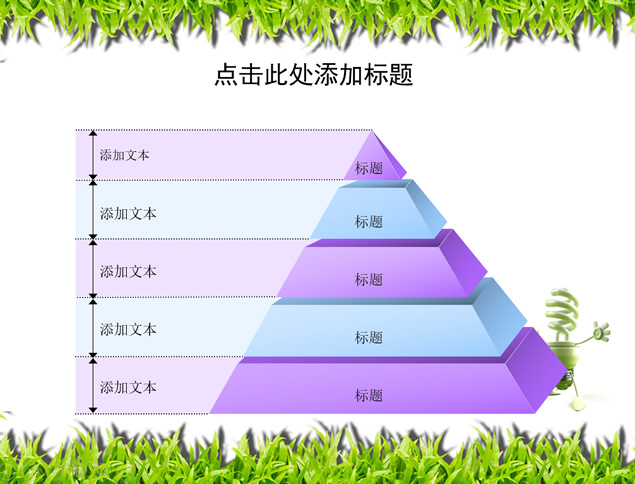 点击此处添加标题

添加文本

标题

添加文本

标题

添加文本

标题

添加文本

标题

添加文本

标题